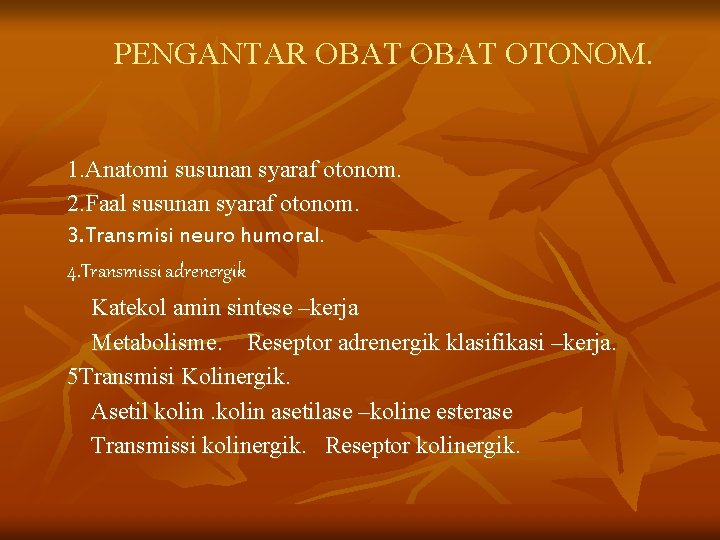 PENGANTAR OBAT OBAT OTONOM.

1.Anatomi susunan syaraf otonom.
2.Faal susunan syaraf otonom.
3.Transmisi neuro humoral.
4.Transmissi adrenergik
Katekol amin sintese –kerja
Metabolisme. Reseptor adrenergik klasifikasi –kerja.
5Transmisi Kolinergik.
Asetil kolin .kolin asetilase –koline esterase
Transmissi kolinergik. Reseptor kolinergik.